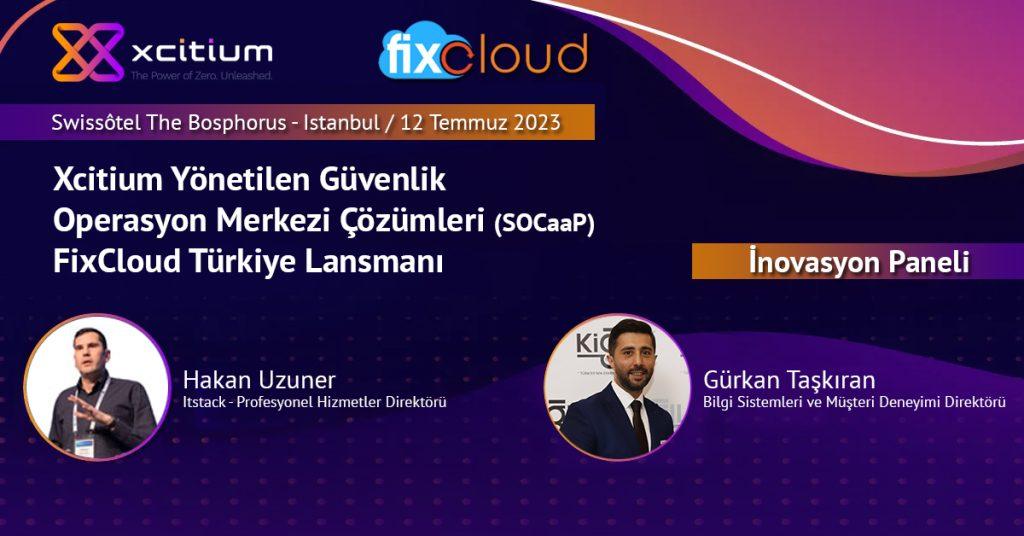 xcitium
The Power of Zero. Unleashed.

fixcloud

Swissôtel The Bosphorus - Istanbul / 12 Temmuz 2023

Xcitium Yönetilen Güvenlik Operasyon Merkezi Çözümleri (SOCaaP) FixCloud Türkiye Lansmanı

İnovasyon Paneli

Hakan Uzuner
Itstack - Profesyonel Hizmetler Direktörü

Gürkan Taşkıran
Bilgi Sistemleri ve Müşteri Deneyimi Direktörü